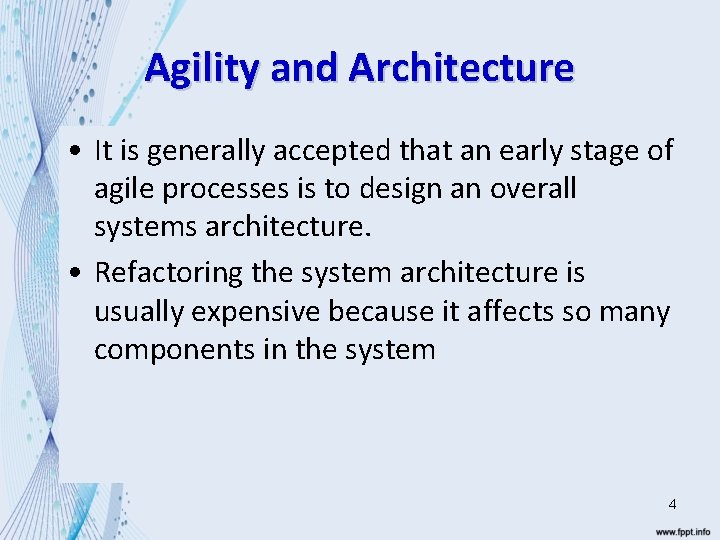 Agility and Architecture

• It is generally accepted that an early stage of agile processes is to design an overall systems architecture.

• Refactoring the system architecture is usually expensive because it affects so many components in the system

4

www.fppt.info